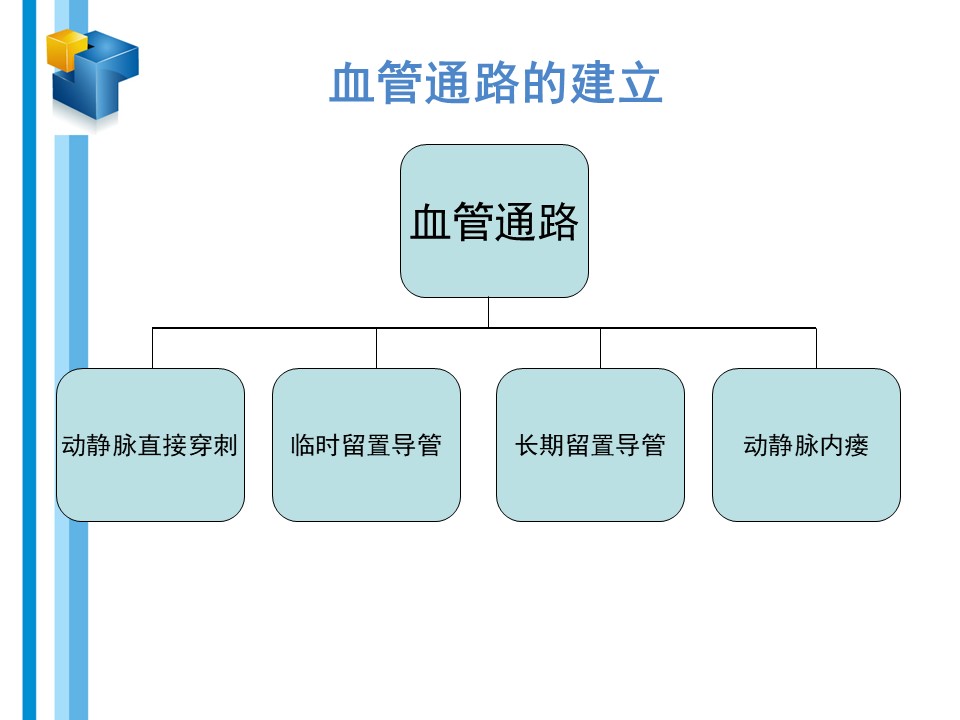 血管通路的建立

血管通路

动静脉直接穿刺

临时留置导管

长期留置导管

动静脉内瘘